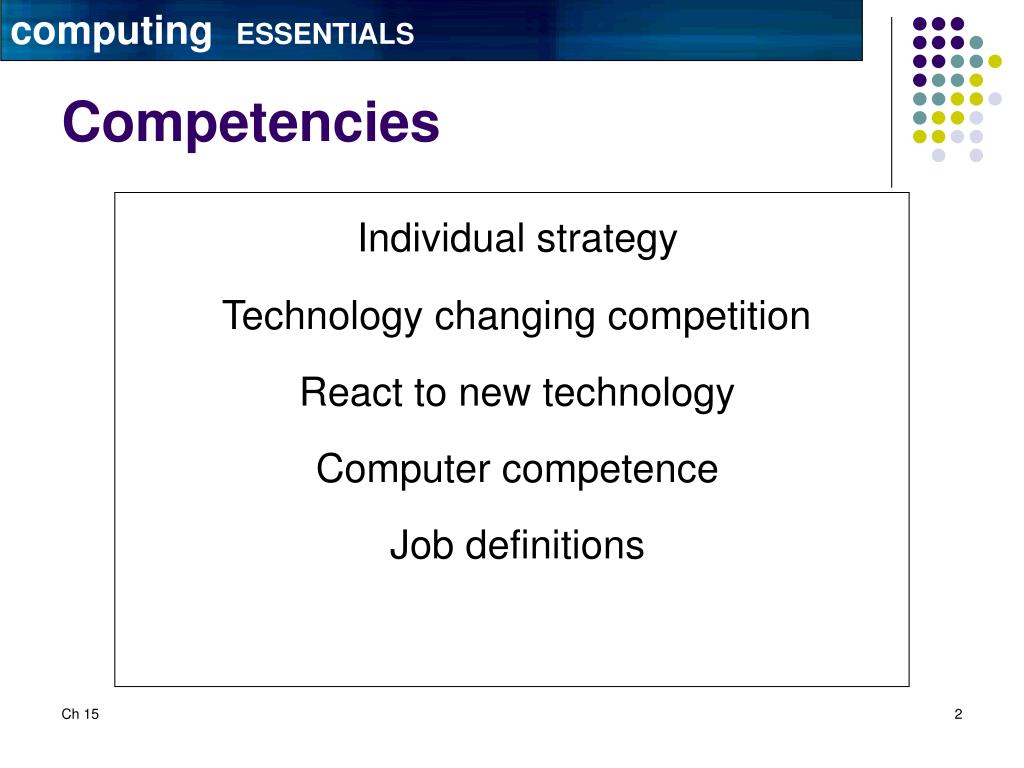 computing ESSENTIALS

Competencies

Individual strategy

Technology changing competition

React to new technology

Computer competence

Job definitions

Ch 15

2